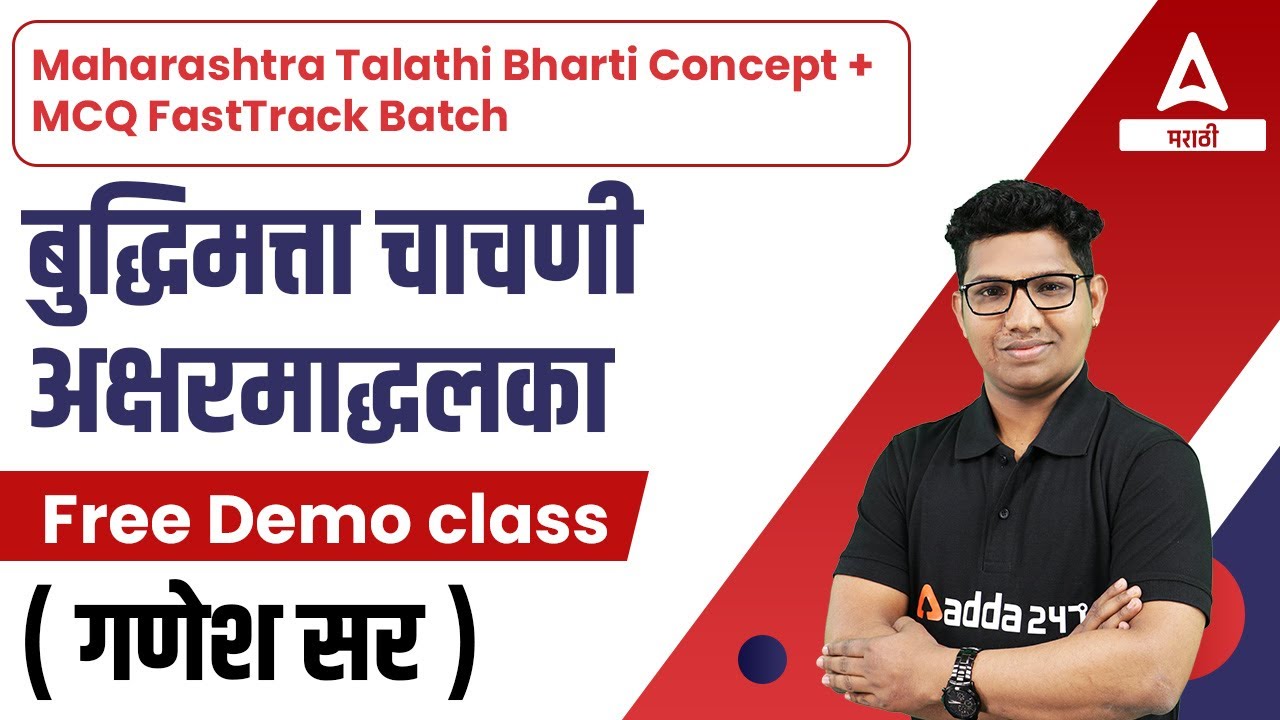 Maharashtra Talathi Bharti Concept + MCQ FastTrack Batch

मराठी

बुद्धिमत्ता चाचणी
अक्षरमाद्धलका

Free Demo class

( गणेश सर )

adda 247